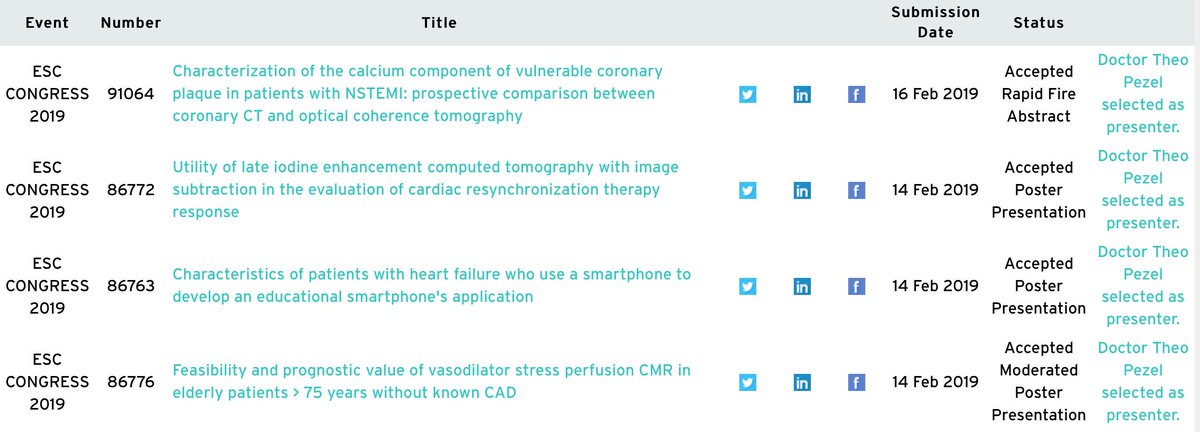 | Event | Number | Title | | | | Submission Date | Status | |
|---|---|---|---|---|---|---|---|---|
| ESC CONGRESS 2019 | 91064 | Characterization of the calcium component of vulnerable coronary plaque in patients with NSTEMI: prospective comparison between coronary CT and optical coherence tomography | | in | f | 16 Feb 2019 | Accepted Rapid Fire Abstract | Doctor Theo Pezel selected as presenter. |
| ESC CONGRESS 2019 | 86772 | Utility of late iodine enhancement computed tomography with image subtraction in the evaluation of cardiac resynchronization therapy response | | in | f | 14 Feb 2019 | Accepted Poster Presentation | Doctor Theo Pezel selected as presenter. |
| ESC CONGRESS 2019 | 86763 | Characteristics of patients with heart failure who use a smartphone to develop an educational smartphone's application | | in | f | 14 Feb 2019 | Accepted Poster Presentation | Doctor Theo Pezel selected as presenter. |
| ESC CONGRESS 2019 | 86776 | Feasibility and prognostic value of vasodilator stress perfusion CMR in elderly patients > 75 years without known CAD | | in | f | 14 Feb 2019 | Accepted Moderated Poster Presentation | Doctor Theo Pezel selected as presenter. |